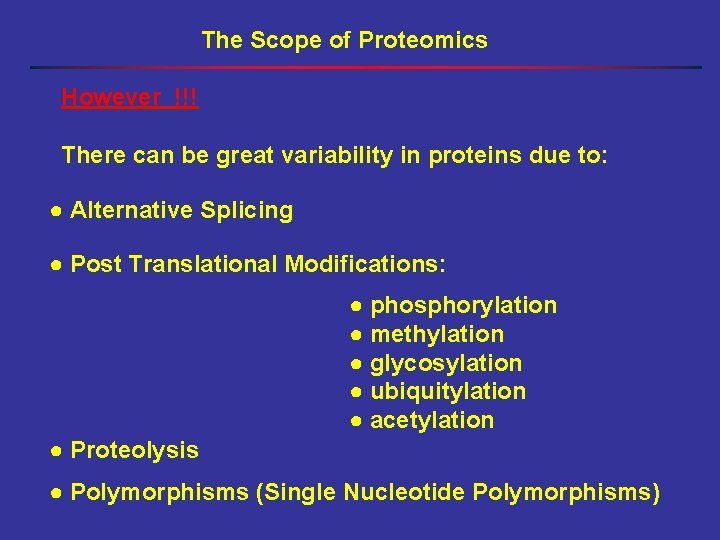 The Scope of Proteomics

However !!!

There can be great variability in proteins due to:

● Alternative Splicing

● Post Translational Modifications:

● phosphorylation
● methylation
● glycosylation
● ubiquitylation
● acetylation

● Proteolysis

● Polymorphisms (Single Nucleotide Polymorphisms)